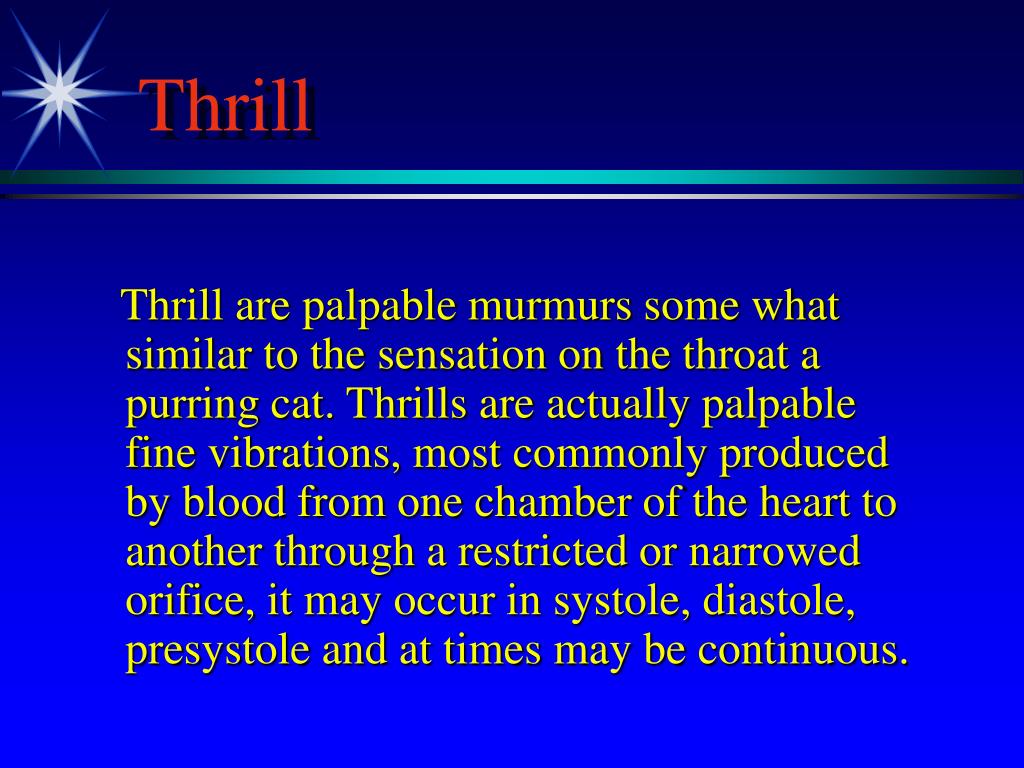 Thrill

Thrill are palpable murmurs some what similar to the sensation on the throat a purring cat. Thrills are actually palpable fine vibrations, most commonly produced by blood from one chamber of the heart to another through a restricted or narrowed orifice, it may occur in systole, diastole, presystole and at times may be continuous.